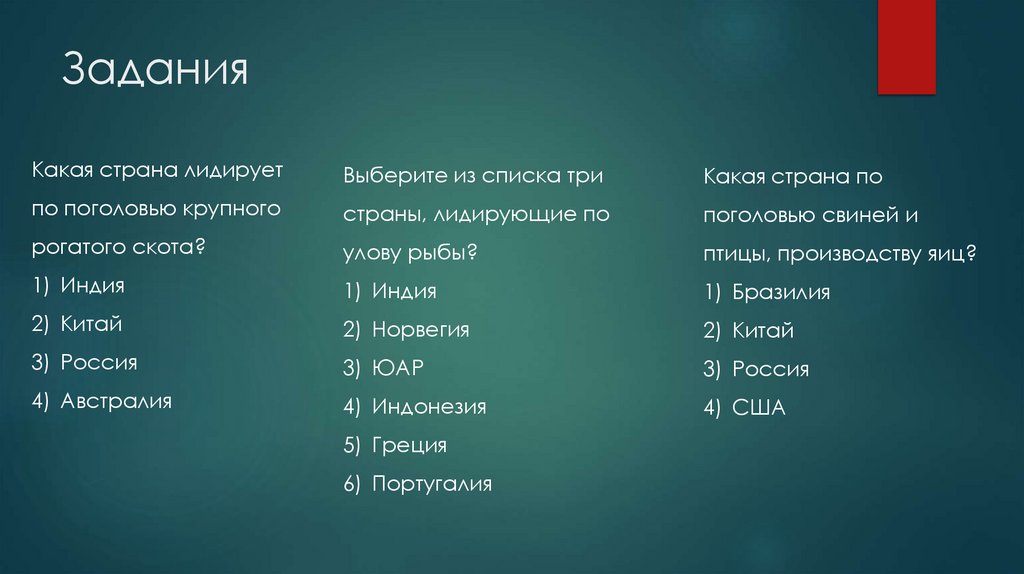 Задания

Какая страна лидирует по поголовью крупного рогатого скота?
1) Индия
2) Китай
3) Россия
4) Австралия

Выберите из списка три страны, лидирующие по улову рыбы?
1) Индия
2) Норвегия
3) ЮАР
4) Индонезия
5) Греция
6) Португалия

Какая страна по поголовью свиней и птицы, производству яиц?
1) Бразилия
2) Китай
3) Россия
4) США